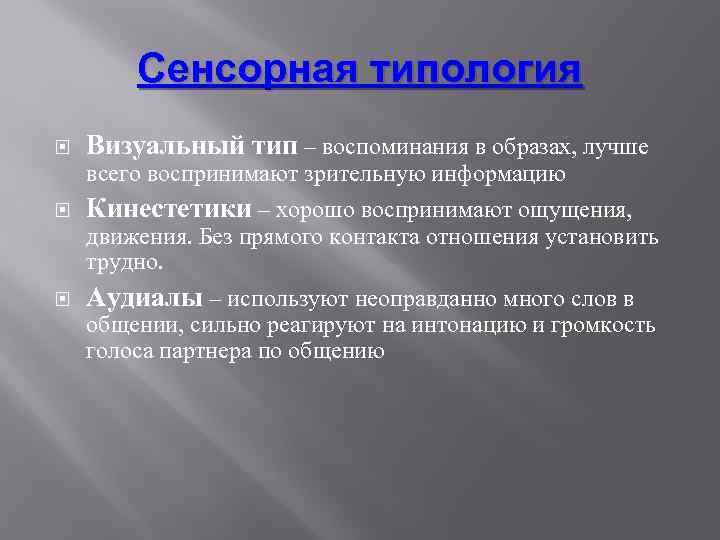 Сенсорная типология

Визуальный тип – воспоминания в образах, лучше всего воспринимают зрительную информацию

Кинестетики – хорошо воспринимают ощущения, движения. Без прямого контакта отношения установить трудно.

Аудиалы – используют неоправданно много слов в общении, сильно реагируют на интонацию и громкость голоса партнера по общению